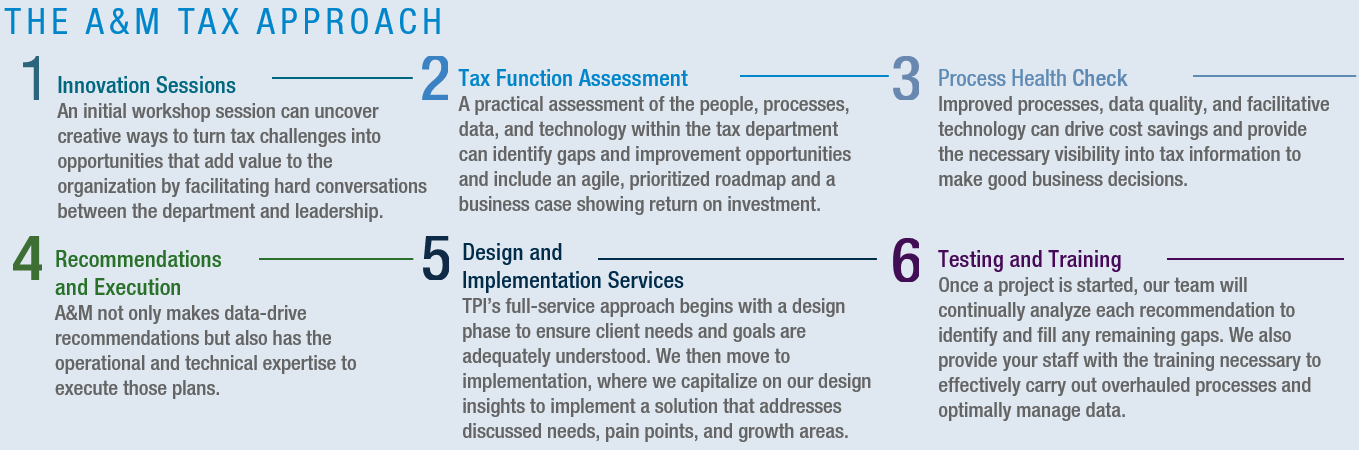 THE A&M TAX APPROACH

1 Innovation Sessions
An initial workshop session can uncover creative ways to turn tax challenges into opportunities that add value to the organization by facilitating hard conversations between the department and leadership.

2 Tax Function Assessment
A practical assessment of the people, processes, data, and technology within the tax department can identify gaps and improvement opportunities and include an agile, prioritized roadmap and a business case showing return on investment.

3 Process Health Check
Improved processes, data quality, and facilitative technology can drive cost savings and provide the necessary visibility into tax information to make good business decisions.

4 Recommendations and Execution
A&M not only makes data-drive recommendations but also has the operational and technical expertise to execute those plans.

5 Design and Implementation Services
TPI's full-service approach begins with a design phase to ensure client needs and goals are adequately understood. We then move to implementation, where we capitalize on our design insights to implement a solution that addresses discussed needs, pain points, and growth areas.

6 Testing and Training
Once a project is started, our team will continually analyze each recommendation to identify and fill any remaining gaps. We also provide your staff with the training necessary to effectively carry out overhauled processes and optimally manage data.